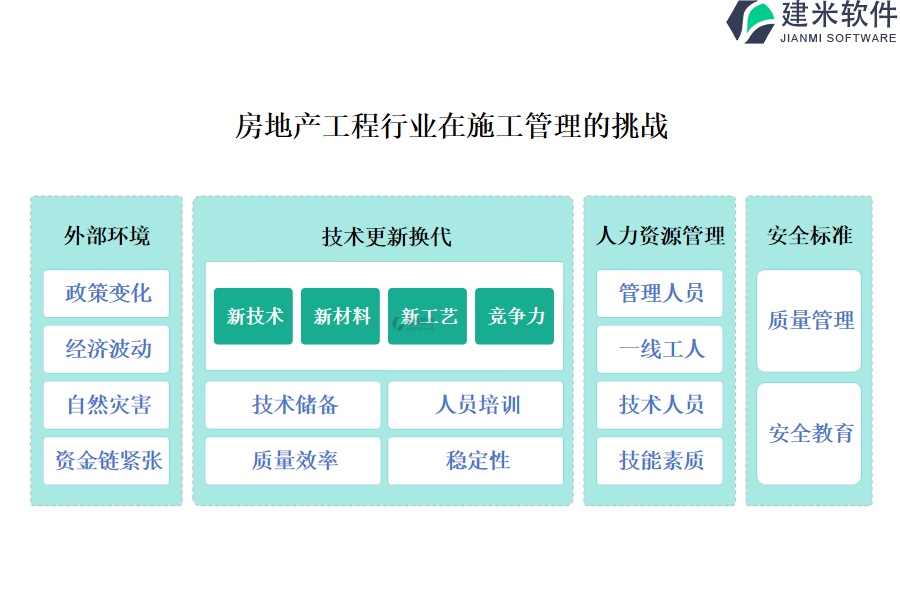 建米软件
JIANMI SOFTWARE

房地产工程行业在施工管理的挑战

外部环境

政策变化

经济波动

自然灾害

资金链紧张

技术更新换代

新技术

新材料

新工艺

竞争力

技术储备

人员培训

质量效率

稳定性

人力资源管理

管理人员

一线工人

技术人员

技能素质

安全标准

质量管理

安全教育